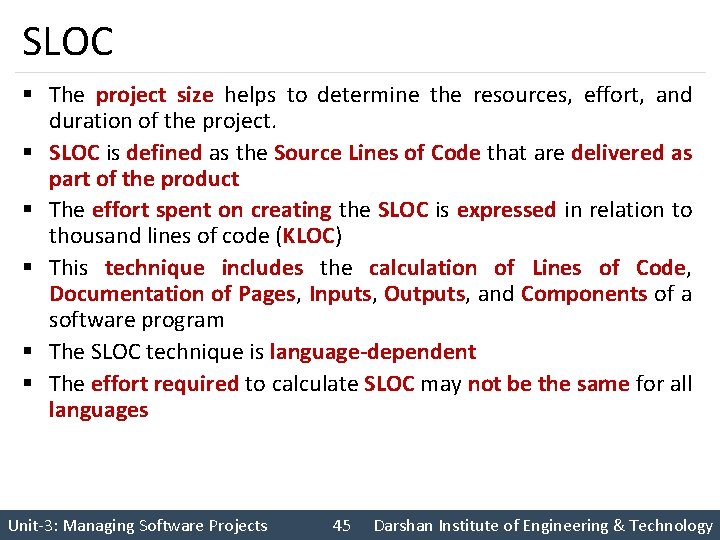 SLOC

▪ The project size helps to determine the resources, effort, and duration of the project.
▪ SLOC is defined as the Source Lines of Code that are delivered as part of the product
▪ The effort spent on creating the SLOC is expressed in relation to thousand lines of code (KLOC)
▪ This technique includes the calculation of Lines of Code, Documentation of Pages, Inputs, Outputs, and Components of a software program
▪ The SLOC technique is language-dependent
▪ The effort required to calculate SLOC may not be the same for all languages

Unit-3: Managing Software Projects 45 Darshan Institute of Engineering & Technology